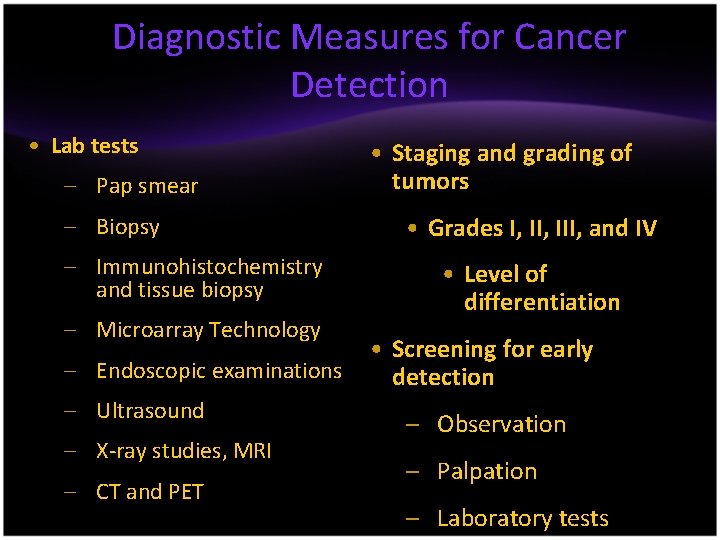 Diagnostic Measures for Cancer Detection

• Lab tests
– Pap smear
– Biopsy
– Immunohistochemistry and tissue biopsy
– Microarray Technology
– Endoscopic examinations
– Ultrasound
– X-ray studies, MRI
– CT and PET

• Staging and grading of tumors
• Grades I, II, III, and IV
• Level of differentiation
• Screening for early detection
– Observation
– Palpation
– Laboratory tests